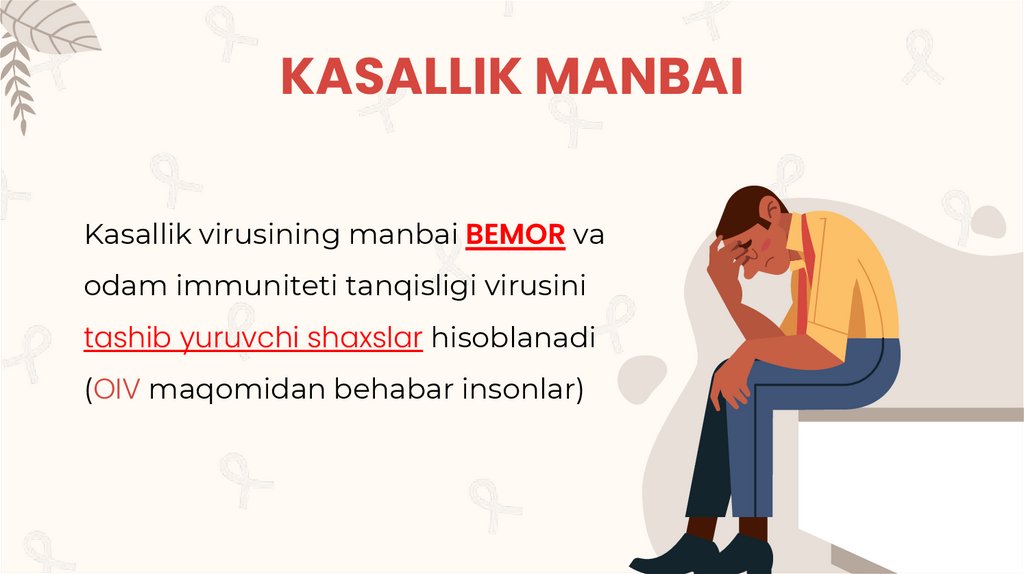 KASALLIK MANBAI

Kasallik virusining manbai BEMOR va odam immuniteti tanqisligi virusini tashib yuruvchi shaxslar hisoblanadi (OIV maqomidan behabar insonlar)